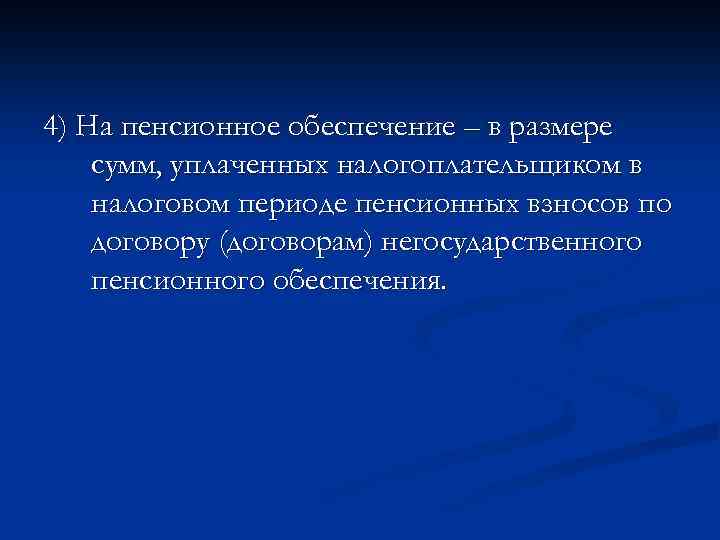 4) На пенсионное обеспечение – в размере сумм, уплаченных налогоплательщиком в налоговом периоде пенсионных взносов по договору (договорам) негосударственного пенсионного обеспечения.